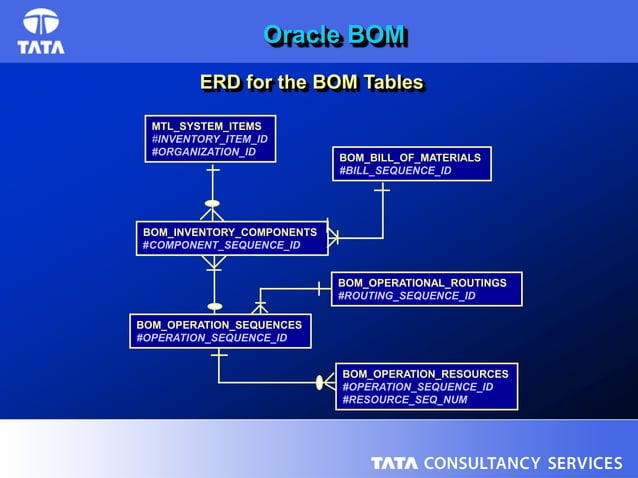 TATA

Oracle BOM

ERD for the BOM Tables

MTL_SYSTEM_ITEMS
#INVENTORY_ITEM_ID
#ORGANIZATION_ID

BOM_BILL_OF_MATERIALS
#BILL_SEQUENCE_ID

BOM_INVENTORY_COMPONENTS
#COMPONENT_SEQUENCE_ID

BOM_OPERATIONAL_ROUTINGS
#ROUTING_SEQUENCE_ID

BOM_OPERATION_SEQUENCES
#OPERATION_SEQUENCE_ID

BOM_OPERATION_RESOURCES
#OPERATION_SEQUENCE_ID
#RESOURCE_SEQ_NUM

TATA CONSULTANCY SERVICES